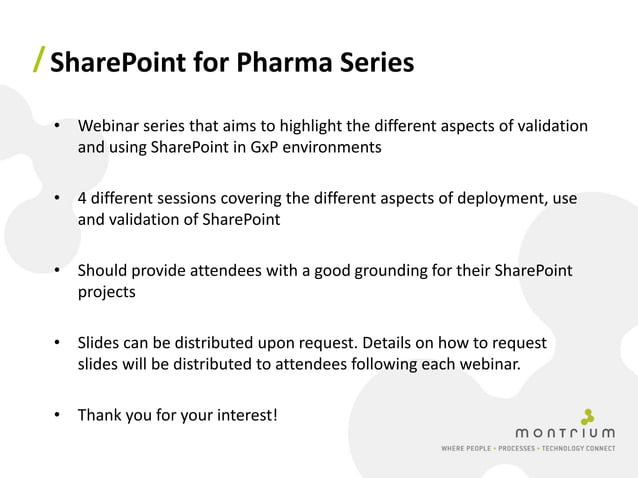 / SharePoint for Pharma Series

• Webinar series that aims to highlight the different aspects of validation and using SharePoint in GxP environments

• 4 different sessions covering the different aspects of deployment, use and validation of SharePoint

• Should provide attendees with a good grounding for their SharePoint projects

• Slides can be distributed upon request. Details on how to request slides will be distributed to attendees following each webinar.

• Thank you for your interest!

montrium
WHERE PEOPLE • PROCESSES • TECHNOLOGY CONNECT